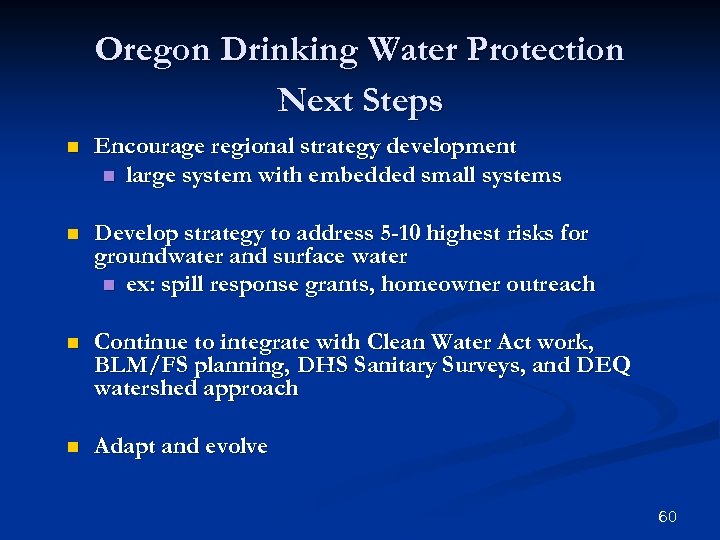 Oregon Drinking Water Protection
Next Steps

- Encourage regional strategy development
  - large system with embedded small systems

- Develop strategy to address 5-10 highest risks for groundwater and surface water
  - ex: spill response grants, homeowner outreach

- Continue to integrate with Clean Water Act work, BLM/FS planning, DHS Sanitary Surveys, and DEQ watershed approach

- Adapt and evolve

60